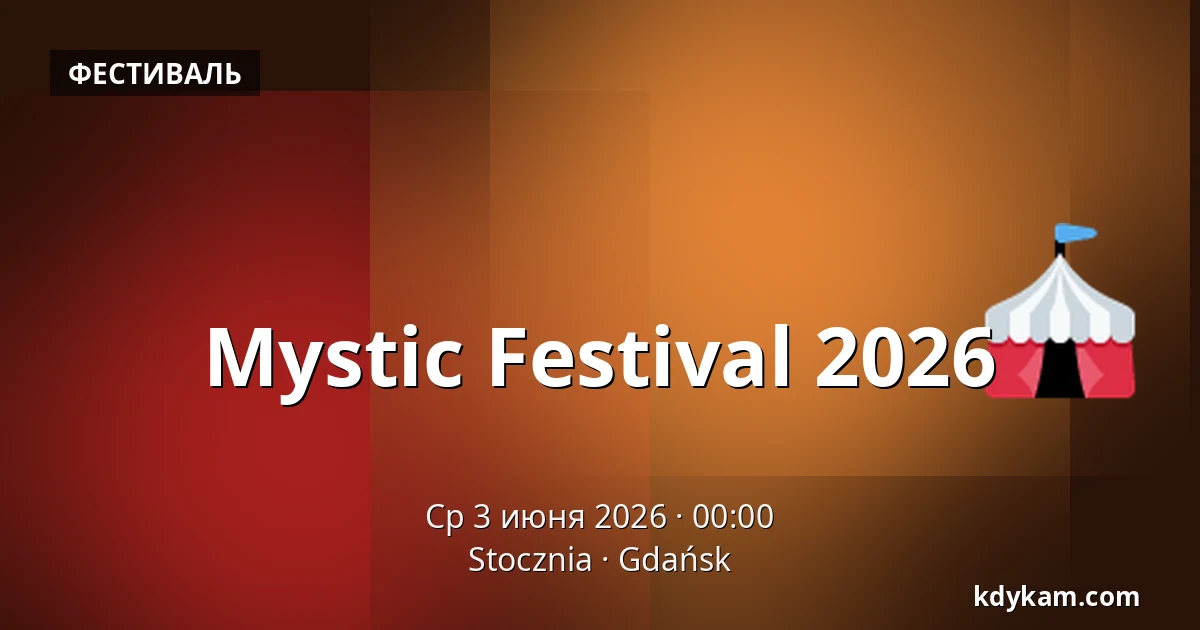 ФЕСТИВАЛЬ

Mystic Festival 2026

Ср 3 июня 2026 · 00:00
Stocznia · Gdańsk

kdykam.com